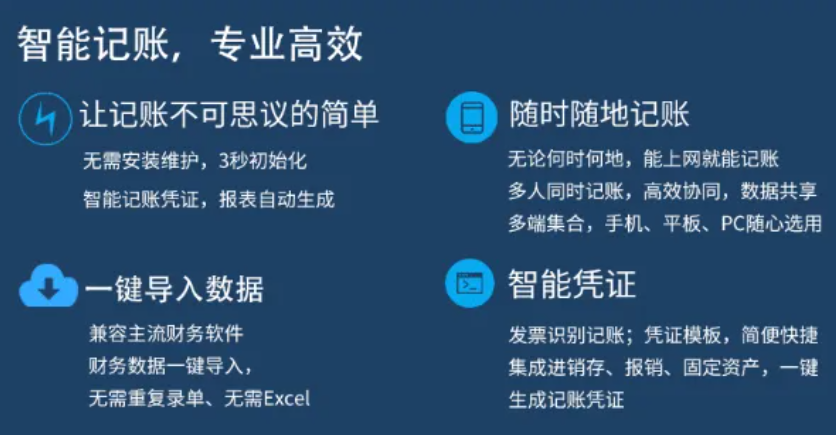 智能记账，专业高效

让记账不可思议的简单

无需安装维护，3秒初始化

智能记账凭证，报表自动生成

一键导入数据

兼容主流财务软件

财务数据一键导入，

无需重复录单、无需Excel

随时随地记账

无论何时何地，能上网就能记账

多人同时记账，高效协同，数据共享

多端集合，手机、平板、PC随心选用

智能凭证

发票识别记账；凭证模板，简便快捷

集成进销存、报销、固定资产，一键生成记账凭证